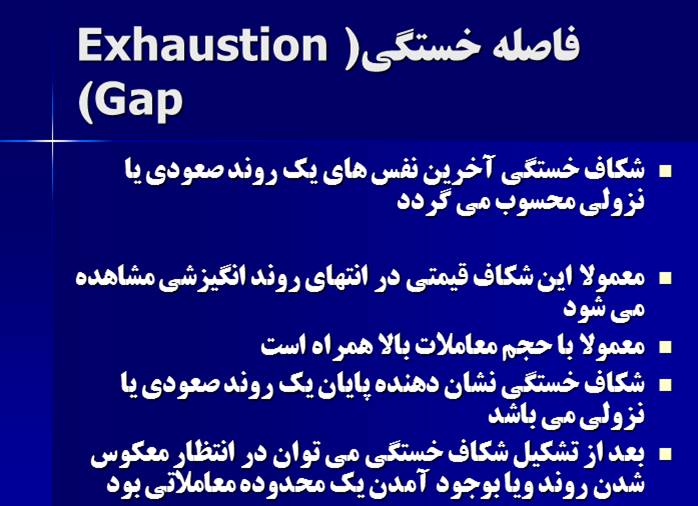 فاصله خستگی( Exhaustion (Gap

■ شکاف خستگی آخرین نفس های یک روند صعودی یا نزولی محسوب می گردد

■ معمولا این شکاف قیمتی در انتهای روند انگیزشی مشاهده می شود
■ معمولا با حجم معاملات بالا همراه است
■ شکاف خستگی نشان دهنده پایان یک روند صعودی یا نزولی می باشد
■ بعد از تشکیل شکاف خستگی می توان در انتظار معکوس شدن روند ویا بوجود آمدن یک محدوده معاملاتی بود